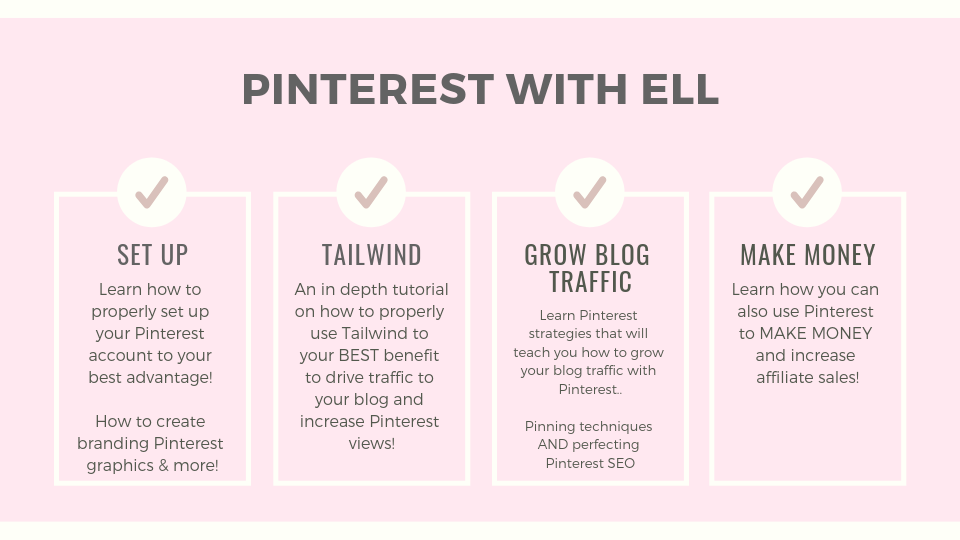 PINTEREST WITH ELL

SET UP

Learn how to properly set up your Pinterest account to your best advantage!

How to create branding Pinterest graphics & more!

TAILWIND

An in depth tutorial on how to properly use Tailwind to your BEST benefit to drive traffic to your blog and increase Pinterest views!

GROW BLOG TRAFFIC

Learn Pinterest strategies that will teach you how to grow your blog traffic with Pinterest..

Pinning techniques AND perfecting Pinterest SEO

MAKE MONEY

Learn how you can also use Pinterest to MAKE MONEY and increase affiliate sales!